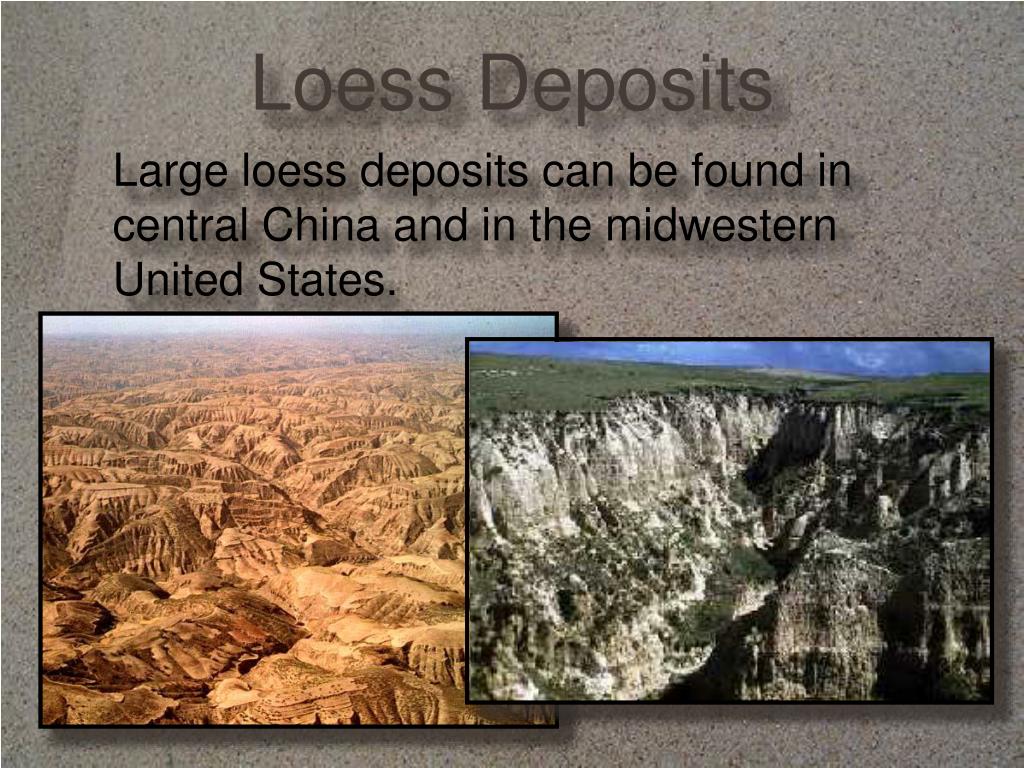 Loess Deposits

Large loess deposits can be found in central China and in the midwestern United States.